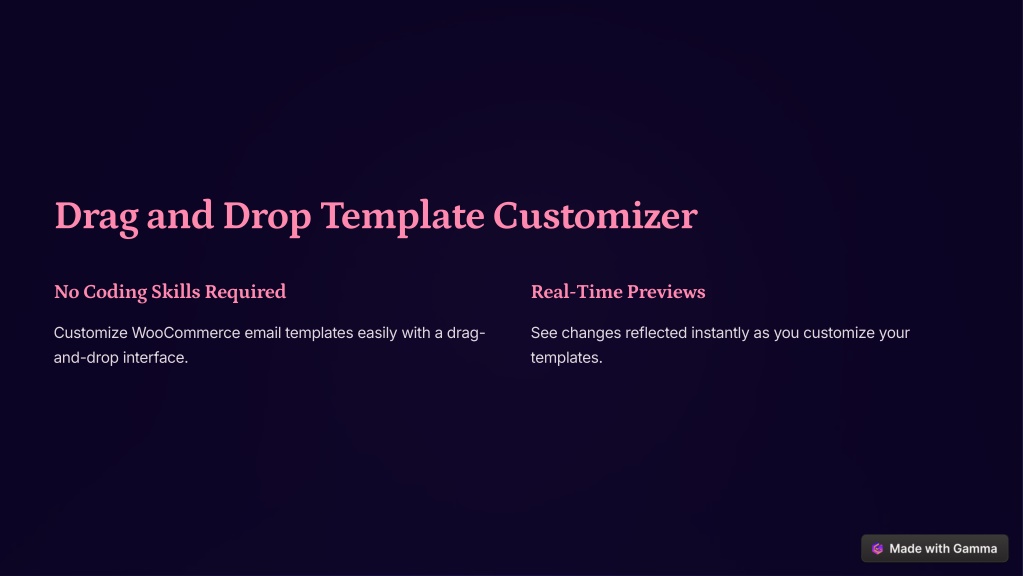 Drag and Drop Template Customizer

No Coding Skills Required

Customize WooCommerce email templates easily with a drag-and-drop interface.

Real-Time Previews

See changes reflected instantly as you customize your templates.

Made with Gamma